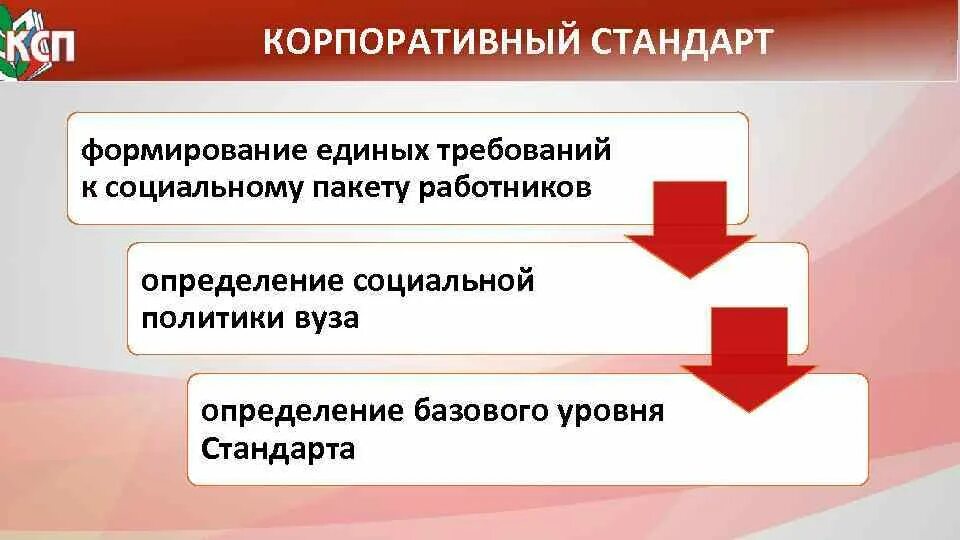 КСП

КОРПОРАТИВНЫЙ СТАНДАРТ

формирование единых требований к социальному пакету работников

определение социальной политики вуза

определение базового уровня Стандарта